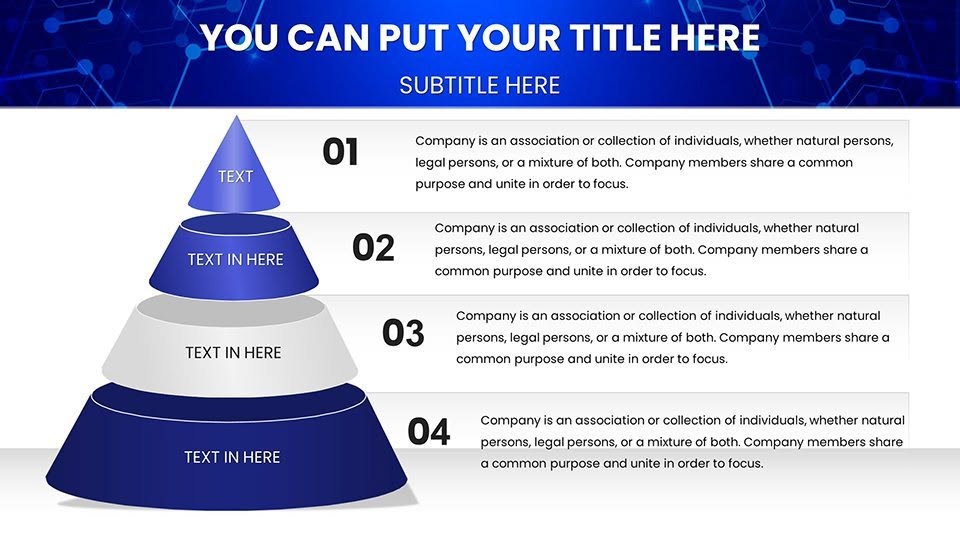 YOU CAN PUT YOUR TITLE HERE

SUBTITLE HERE

TEXT

01

Company is an association or collection of individuals, whether natural persons, legal persons, or a mixture of both. Company members share a common purpose and unite in order to focus.

TEXT IN HERE

02

Company is an association or collection of individuals, whether natural persons, legal persons, or a mixture of both. Company members share a common purpose and unite in order to focus.

TEXT IN HERE

03

Company is an association or collection of individuals, whether natural persons, legal persons, or a mixture of both. Company members share a common purpose and unite in order to focus.

TEXT IN HERE

04

Company is an association or collection of individuals, whether natural persons, legal persons, or a mixture of both. Company members share a common purpose and unite in order to focus.